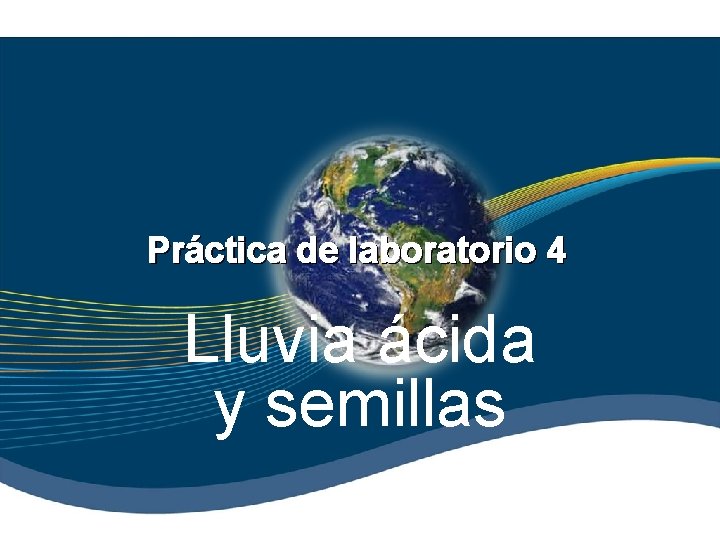 Práctica de laboratorio 4

Lluvia ácida
y semillas